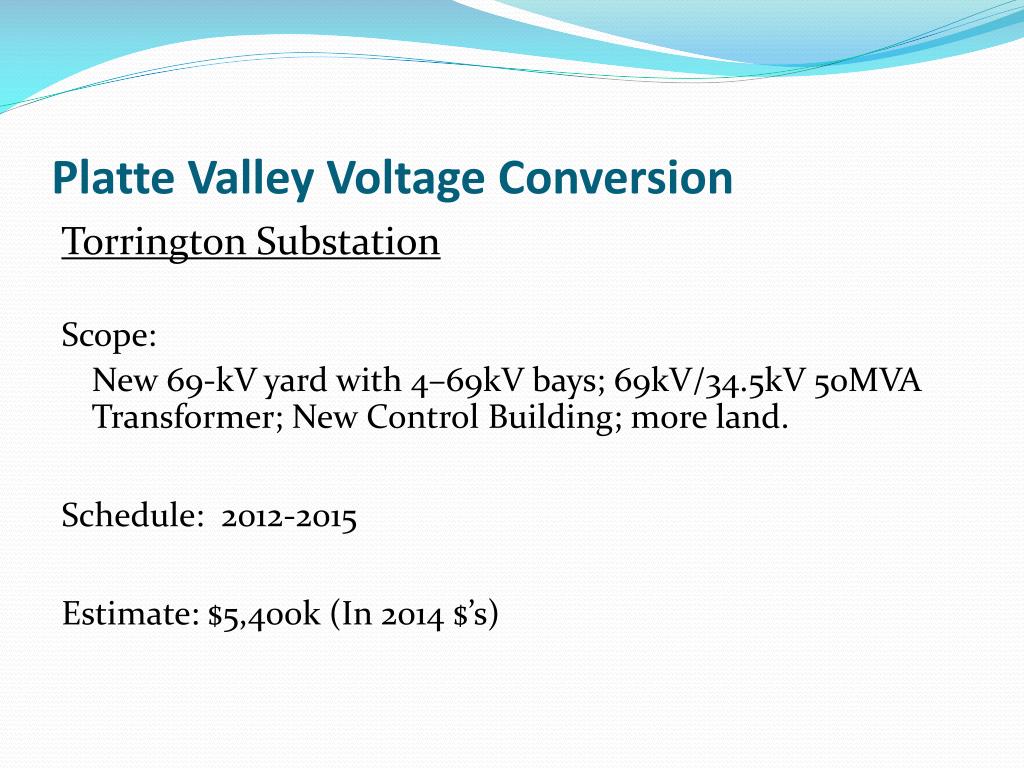 Platte Valley Voltage Conversion

Torrington Substation

Scope:

New 69-kV yard with 4–69kV bays; 69kV/34.5kV 50MVA Transformer; New Control Building; more land.

Schedule: 2012-2015

Estimate: \$5,400k (In 2014 \$’s)